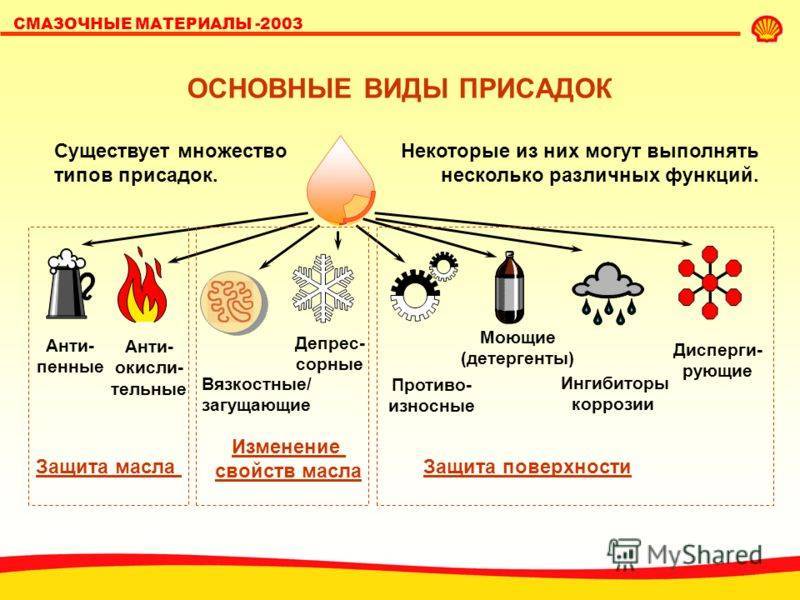 СМАЗОЧНЫЕ МАТЕРИАЛЫ -2003

ОСНОВНЫЕ ВИДЫ ПРИСАДОК

Существует множество типов присадок.

Некоторые из них могут выполнять несколько различных функций.

Анти-пенные

Анти-окисли-тельные

Вязкостные/ загущающие

Депрес-сорные

Противо-износные

Моющие (детергенты)

Ингибиторы коррозии

Дисперги-рующие

Защита масла

Изменение свойств масла

Защита поверхности

MyShared